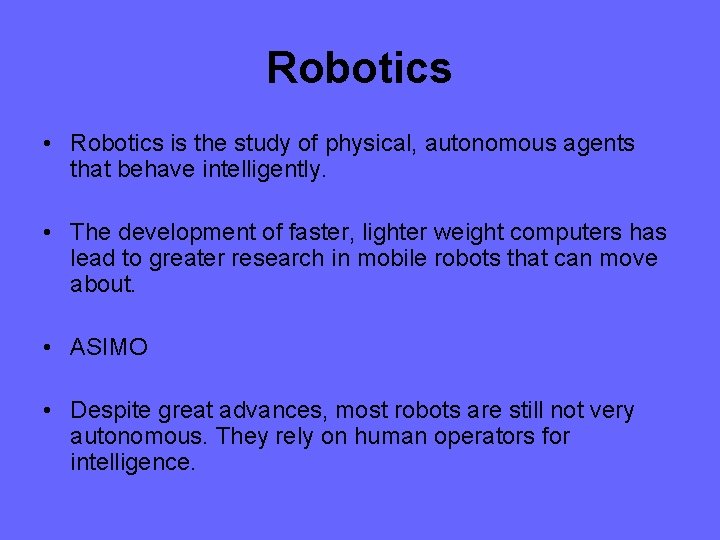 Robotics

• Robotics is the study of physical, autonomous agents that behave intelligently.

• The development of faster, lighter weight computers has lead to greater research in mobile robots that can move about.

• ASIMO

• Despite great advances, most robots are still not very autonomous. They rely on human operators for intelligence.